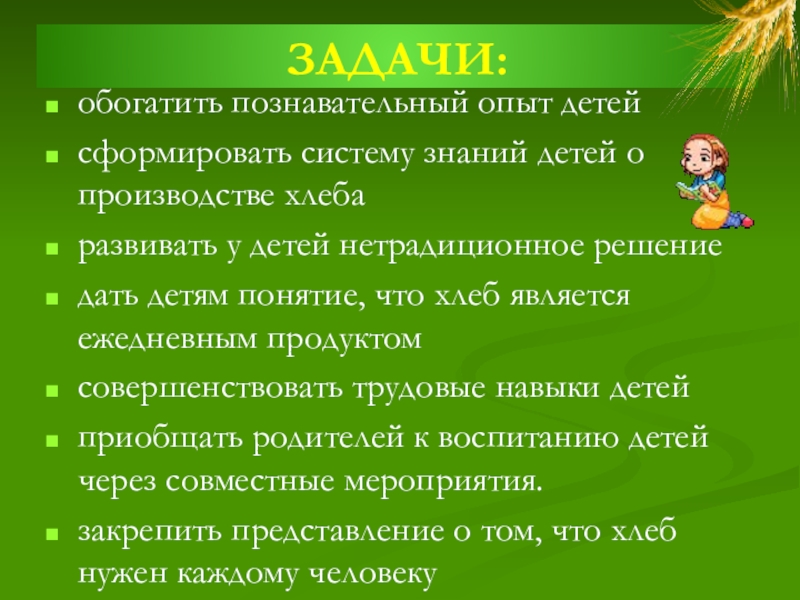 ЗАДАЧИ:

- обогатить познавательный опыт детей
- сформировать систему знаний детей о производстве хлеба
- развивать у детей нетрадиционное решение
- дать детям понятие, что хлеб является ежедневным продуктом
- совершенствовать трудовые навыки детей
- приобщать родителей к воспитанию детей через совместные мероприятия.
- закрепить представление о том, что хлеб нужен каждому человеку